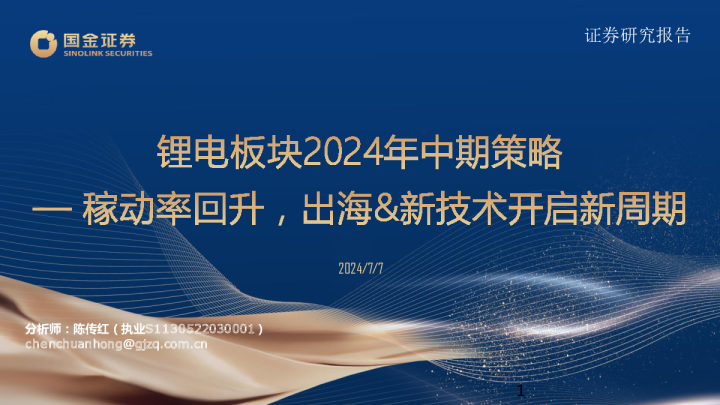 国金证券
SINOLINK SECURITIES

证券研究报告

锂电板块2024年中期策略
— 稼动率回升，出海&新技术开启新周期

2024/7/7

分析师：陈传红（执业S1130522030001）
chenchuanhong@gjzq.com.cn

1